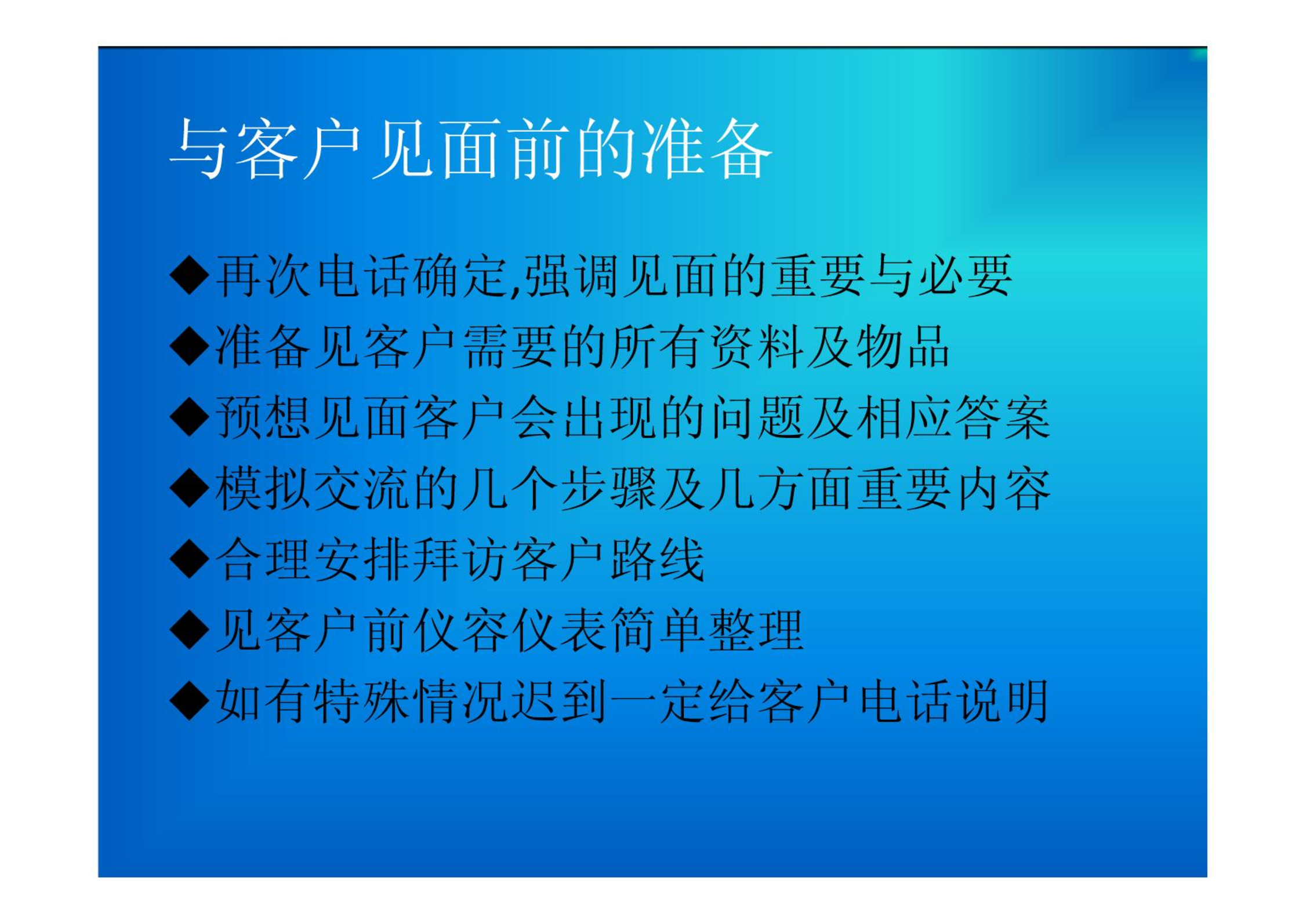 与客户见面前的准备

◆再次电话确定,强调见面的重要与必要
◆准备见客户需要的所有资料及物品
◆预想见面客户会出现的问题及相应答案
◆模拟交流的几个步骤及几方面重要内容
◆合理安排拜访客户路线
◆见客户前仪容仪表简单整理
◆如有特殊情况迟到一定给客户电话说明